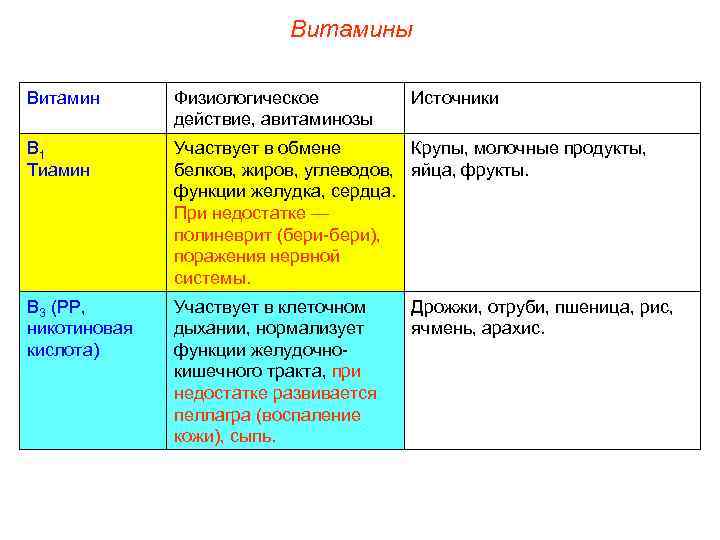 Витамины

| Витамин | Физиологическое действие, авитаминозы | Источники |
|---|---|---|
| $B_1$ Тиамин | Участвует в обмене белков, жиров, углеводов, функции желудка, сердца. При недостатке — полиневрит (бери-бери), поражения нервной системы. | Крупы, молочные продукты, яйца, фрукты. |
| $B_3$ (РР, никотиновая кислота) | Участвует в клеточном дыхании, нормализует функции желудочно-кишечного тракта, при недостатке развивается пеллагра (воспаление кожи), сыпь. | Дрожжи, отруби, пшеница, рис, ячмень, арахис. |